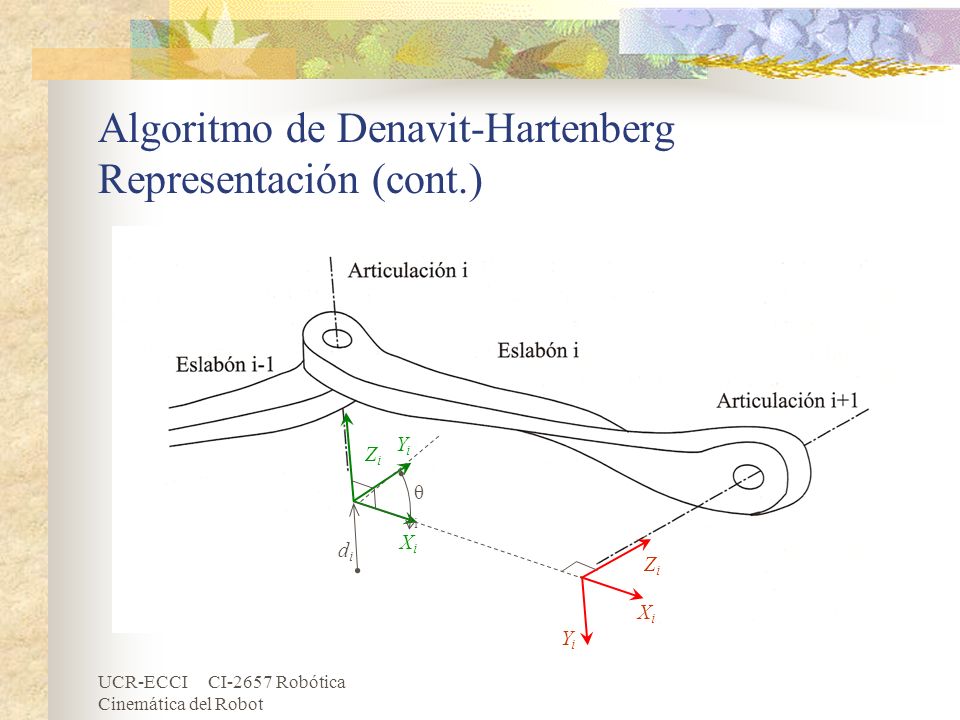 Algoritmo de Denavit-Hartenberg
Representación (cont.)

Articulación i

Eslabón i-1

Eslabón i

Articulación i+1

$Z_i$

$Y_i$

$\theta$

$X_i$

$d_i$

$Z_i$

$X_i$

$Y_i$

UCR-ECCI CI-2657 Robótica
Cinemática del Robot